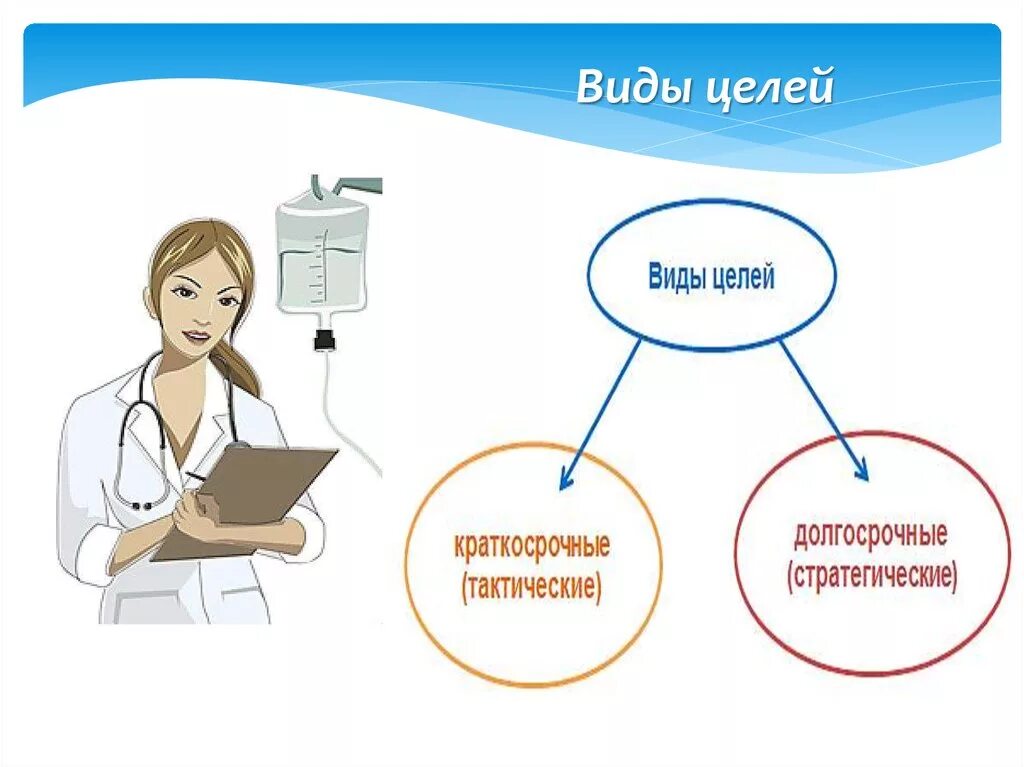 Виды целей

Виды целей

краткосрочные (тактические)

долгосрочные (стратегические)